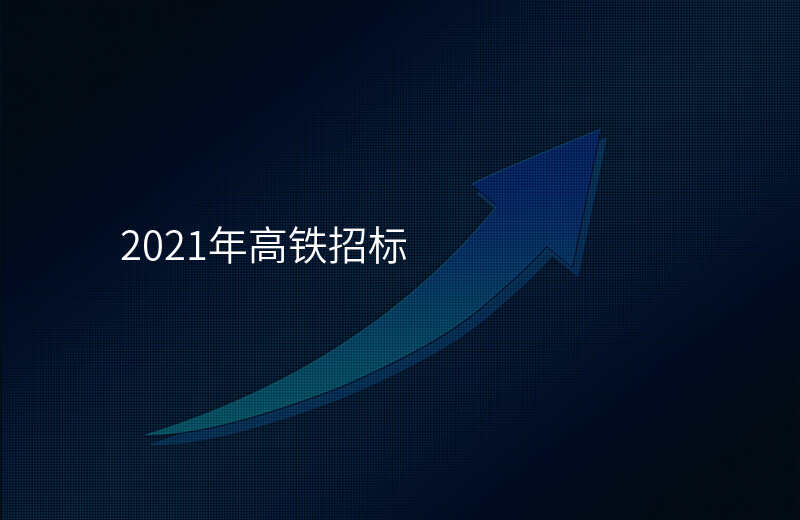 2021年高铁招标